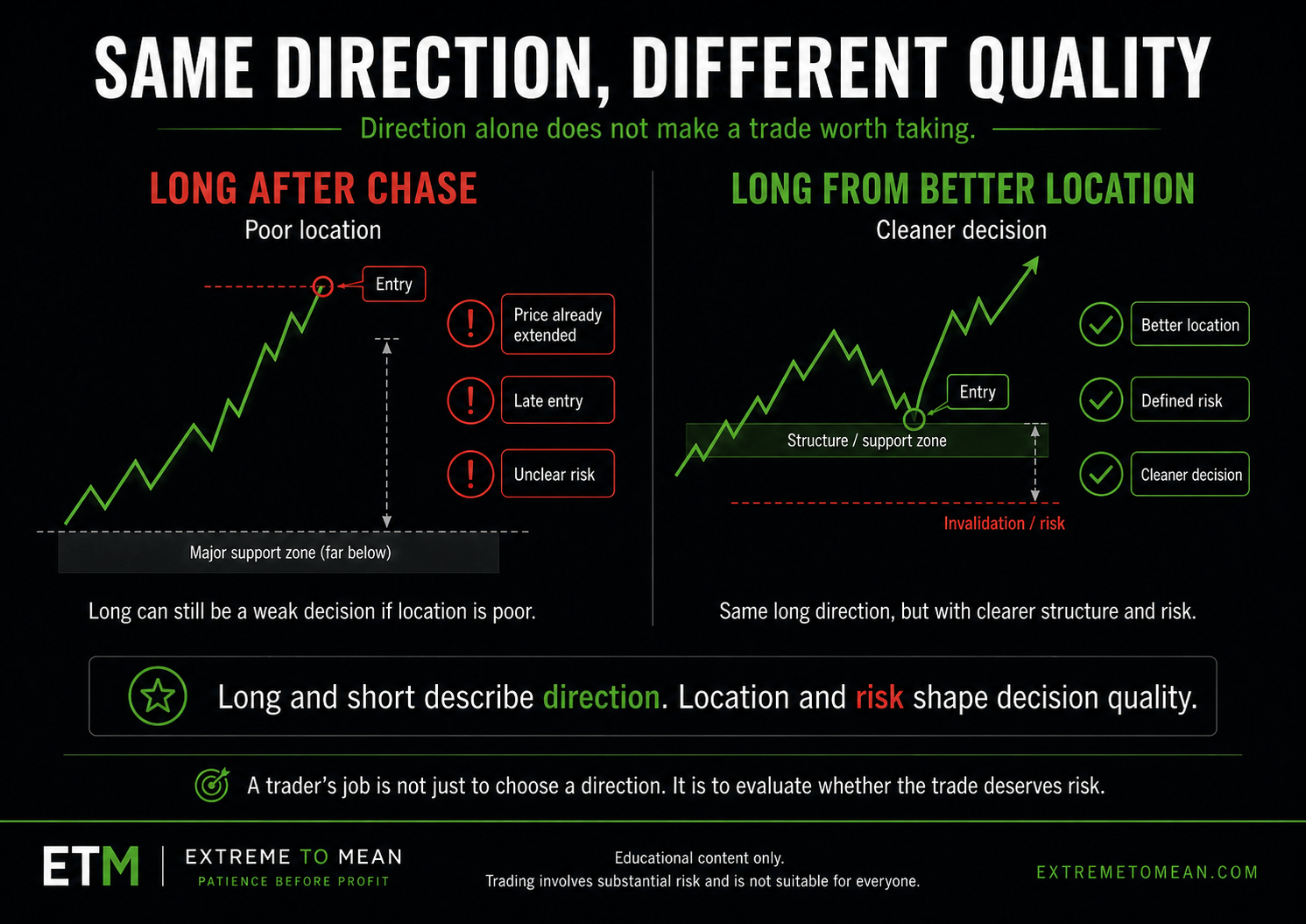 SAME DIRECTION, DIFFERENT QUALITY

Direction alone does not make a trade worth taking.

LONG AFTER CHASE

Poor location

Entry

Price already extended

Late entry

Unclear risk

Major support zone (far below)

Long can still be a weak decision if location is poor.

LONG FROM BETTER LOCATION

Cleaner decision

Entry

Structure / support zone

Invalidation / risk

Better location

Defined risk

Cleaner decision

Same long direction, but with clearer structure and risk.

Long and short describe direction. Location and risk shape decision quality.

A trader's job is not just to choose a direction. It is to evaluate whether the trade deserves risk.

ETM

EXTREME TO MEAN

PATIENCE BEFORE PROFIT

Educational content only.
Trading involves substantial risk and is not suitable for everyone.

EXTREMETOMEAN.COM